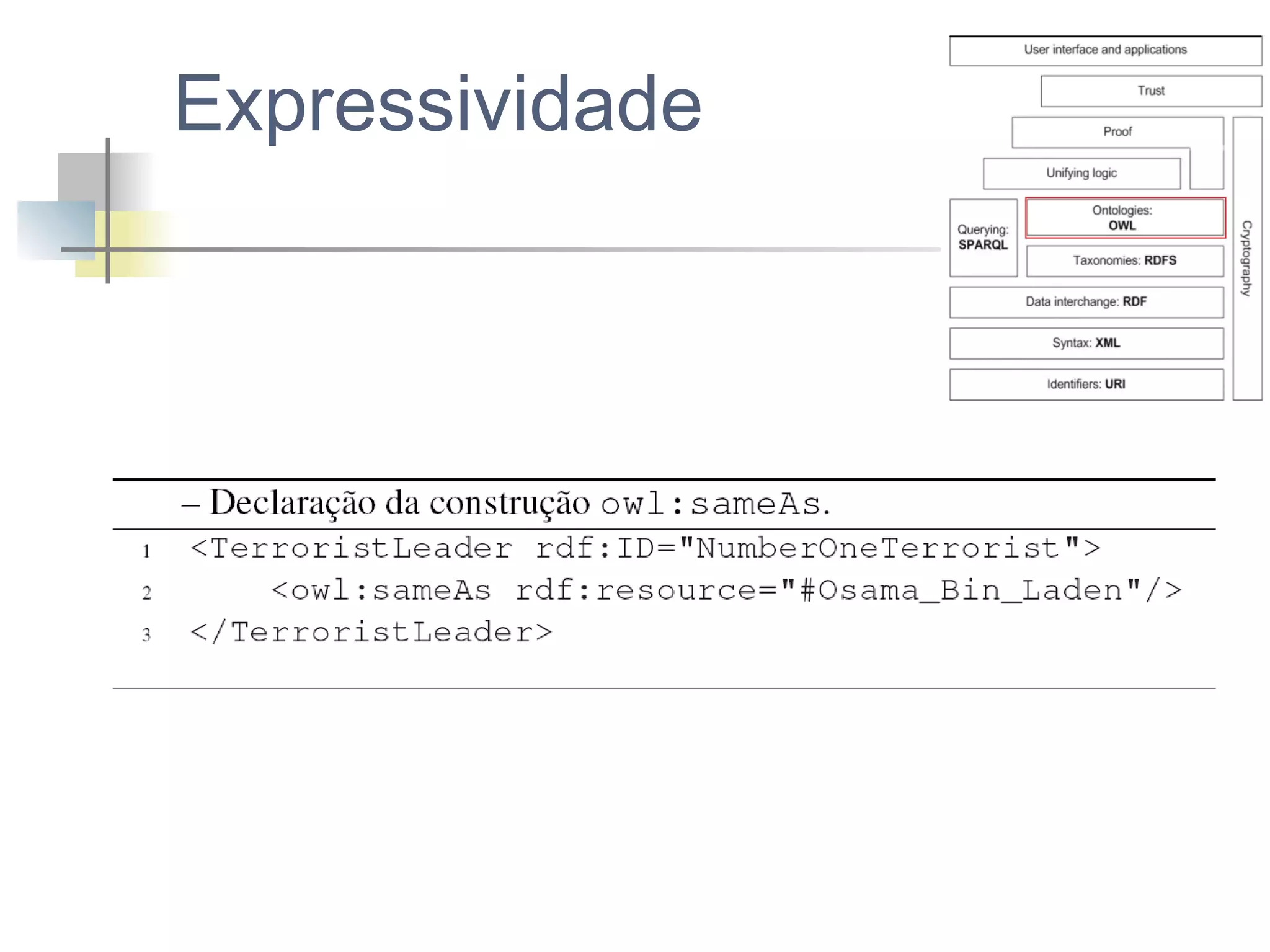 Expressividade

User interface and applications

Trust

Proof

Unifying logic

Querying: SPARQL

Ontologies: OWL

Taxonomies: RDFS

Data interchange: RDF

Syntax: XML

Identifiers: URI

Cryptography

– Declaração da construção owl:sameAs.

1 <TerroristLeader rdf:ID="NumberOneTerrorist">
2 <owl:sameAs rdf:resource="#Osama_Bin_Laden"/>
3 </TerroristLeader>